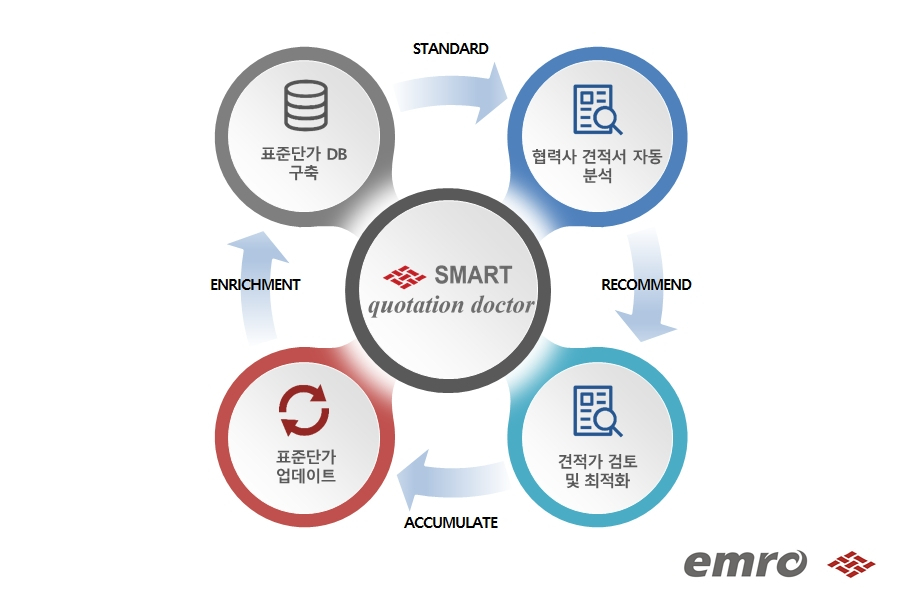 STANDARD

표준단가 DB
구축

협력사 견적서 자동
분석

ENRICHMENT

SMART
quotation doctor

RECOMMEND

표준단가
업데이트

견적가 검토
및 최적화

ACCUMULATE

emro